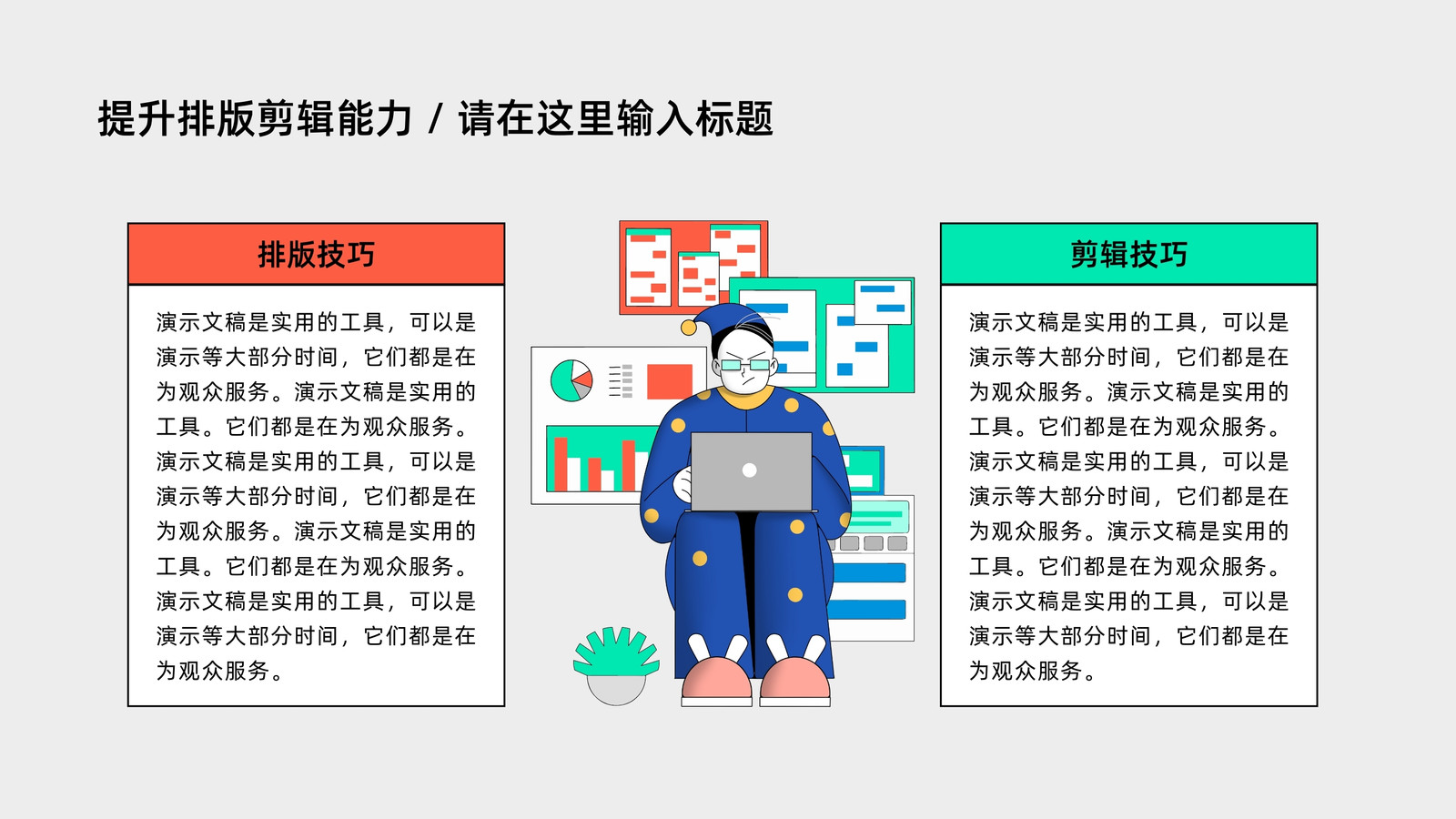 提升排版剪辑能力 / 请在这里输入标题

排版技巧

演示文稿是实用的工具，可以是演示等大部分时间，它们都是在为观众服务。演示文稿是实用的工具。它们都是在为观众服务。演示文稿是实用的工具，可以是演示等大部分时间，它们都是在为观众服务。演示文稿是实用的工具。它们都是在为观众服务。演示文稿是实用的工具，可以是演示等大部分时间，它们都是在为观众服务。

剪辑技巧

演示文稿是实用的工具，可以是演示等大部分时间，它们都是在为观众服务。演示文稿是实用的工具。它们都是在为观众服务。演示文稿是实用的工具，可以是演示等大部分时间，它们都是在为观众服务。演示文稿是实用的工具。它们都是在为观众服务。演示文稿是实用的工具，可以是演示等大部分时间，它们都是在为观众服务。